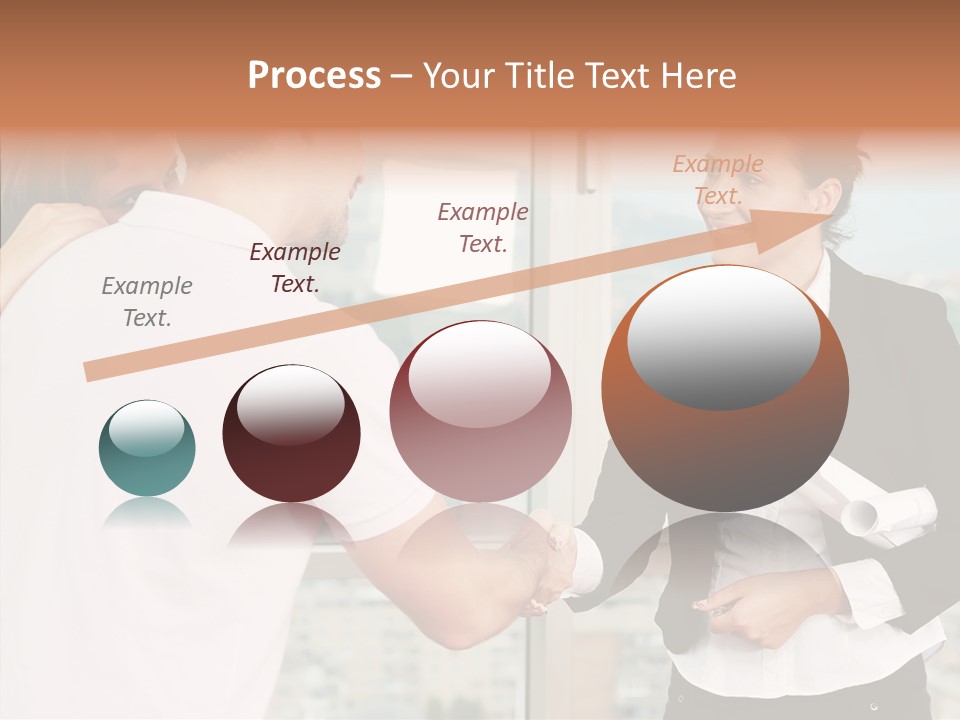 Process – Your Title Text Here

Example Text.

Example Text.

Example Text.

Example Text.